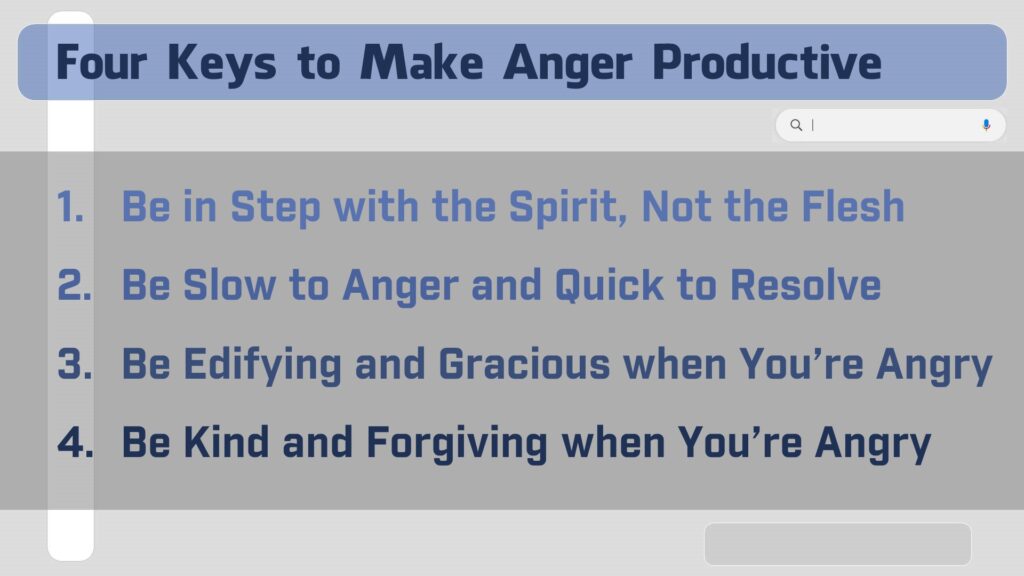 Four Keys to Make Anger Productive

1. Be in Step with the Spirit, Not the Flesh
2. Be Slow to Anger and Quick to Resolve
3. Be Edifying and Gracious when You're Angry
4. Be Kind and Forgiving when You're Angry